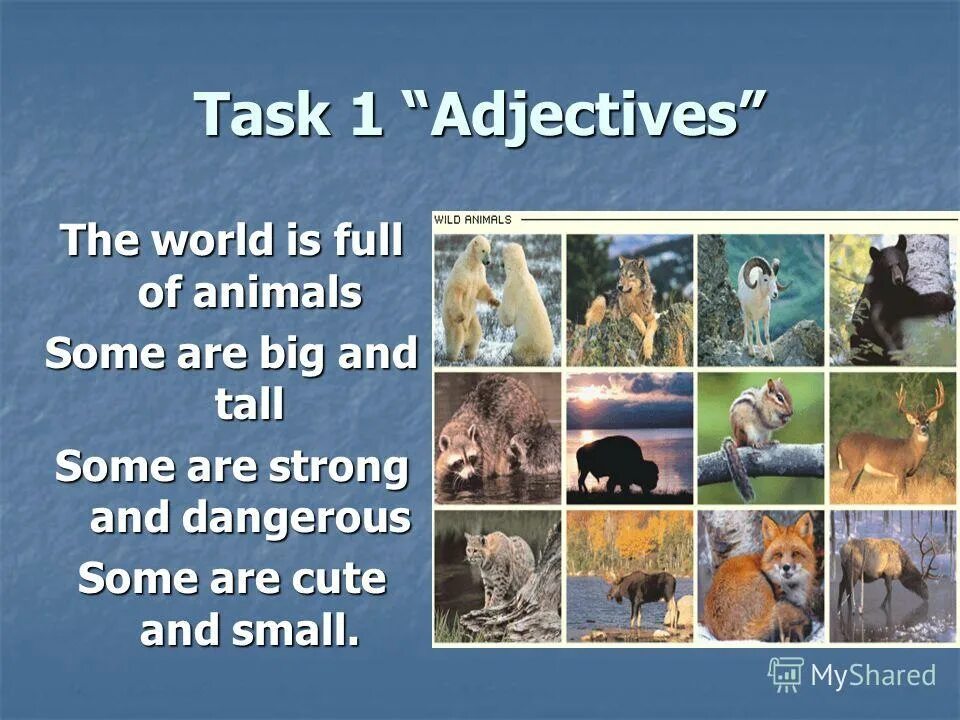 Task 1 “Adjectives”

The world is full of animals
Some are big and tall
Some are strong and dangerous
Some are cute and small.

WILD ANIMALS

MyShared